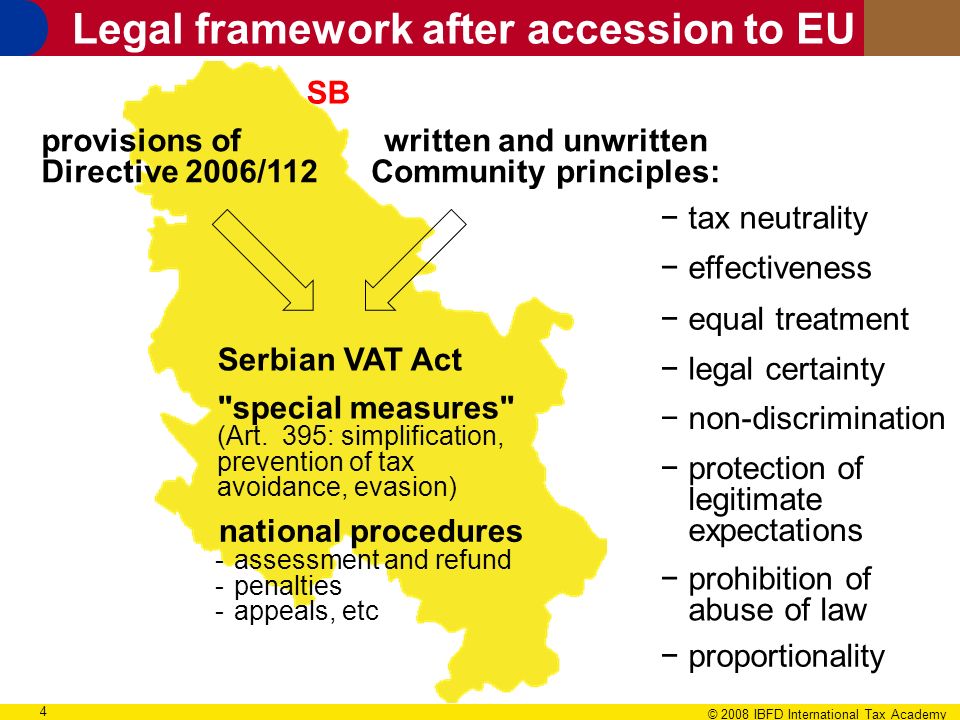 Legal framework after accession to EU

SB

provisions of Directive 2006/112

written and unwritten Community principles:

− tax neutrality
− effectiveness
− equal treatment
− legal certainty
− non-discrimination
− protection of legitimate expectations
− prohibition of abuse of law
− proportionality

Serbian VAT Act

"special measures" (Art. 395: simplification, prevention of tax avoidance, evasion)

national procedures
- assessment and refund
- penalties
- appeals, etc

4

© 2008 IBFD International Tax Academy